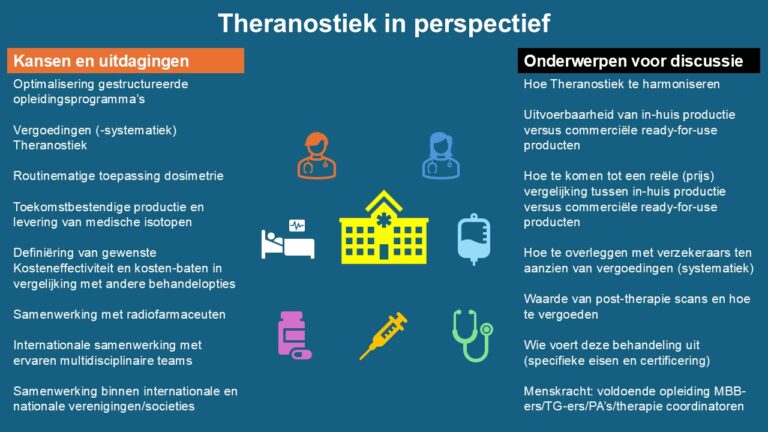 Theranostiek in perspectief

Kansen en uitdagingen

Optimalisering gestructureerde opleidingsprogramma's

Vergoedingen (-systematiek) Theranostiek

Routinematige toepassing dosimetrie

Toekomstbestendige productie en levering van medische isotopen

Definiëring van gewenste Kosteneffectiviteit en kosten-baten in vergelijking met andere behandelopties

Samenwerking met radiofarmaceuten

Internationale samenwerking met ervaren multidisciplinaire teams

Samenwerking binnen internationale en nationale verenigingen/societies

Onderwerpen voor discussie

Hoe Theranostiek te harmoniseren

Uitvoerbaarheid van in-huis productie versus commerciële ready-for-use producten

Hoe te komen tot een reële (prijs) vergelijking tussen in-huis productie versus commerciële ready-for-use producten

Hoe te overleggen met verzekeraars ten aanzien van vergoedingen (systematiek)

Waarde van post-therapie scans en hoe te vergoeden

Wie voert deze behandeling uit (specifieke eisen en certificering)

Menskracht: voldoende opleiding MBB-ers/TG-ers/PA's/therapie coordinatoren